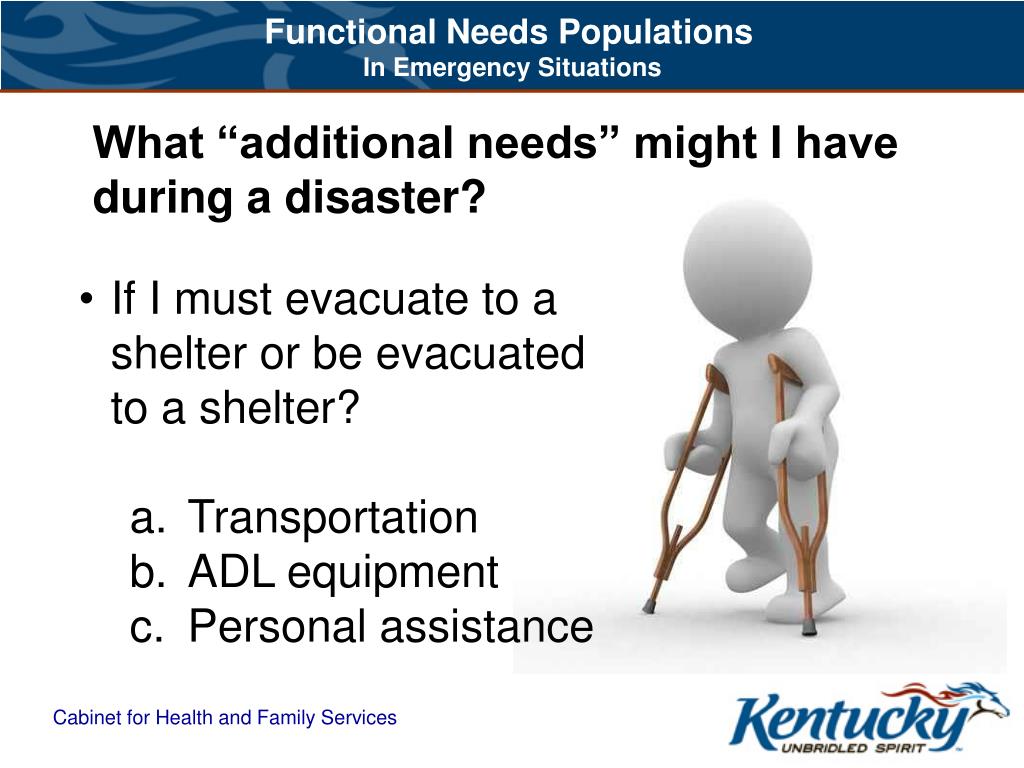 Functional Needs Populations
In Emergency Situations

What “additional needs” might I have during a disaster?

• If I must evacuate to a shelter or be evacuated to a shelter?

a. Transportation
b. ADL equipment
c. Personal assistance

Cabinet for Health and Family Services

Kentucky
UNBRIDLED SPIRIT™